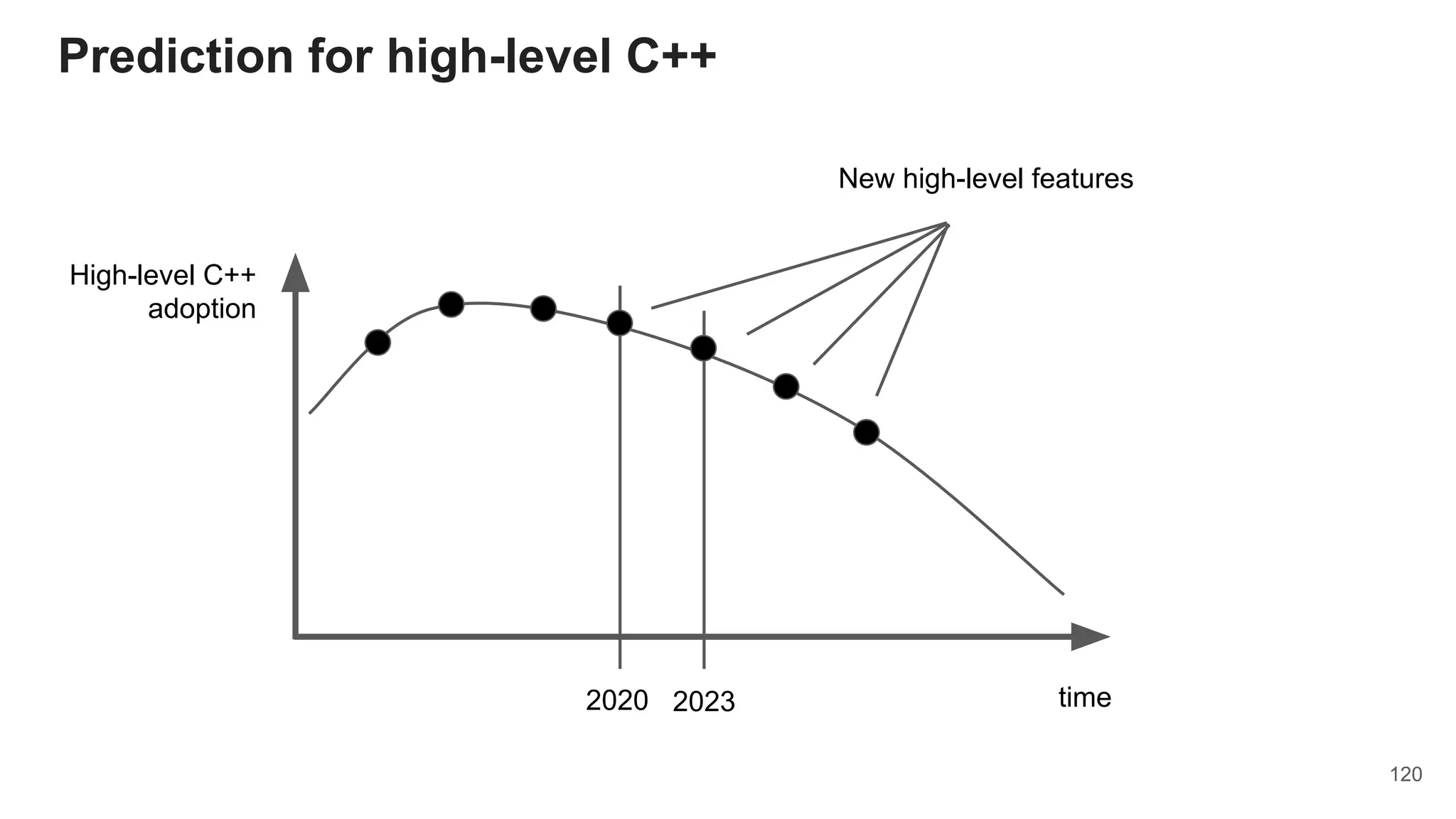 Prediction for high-level C++

New high-level features

High-level C++
adoption

2020 2023

time

120